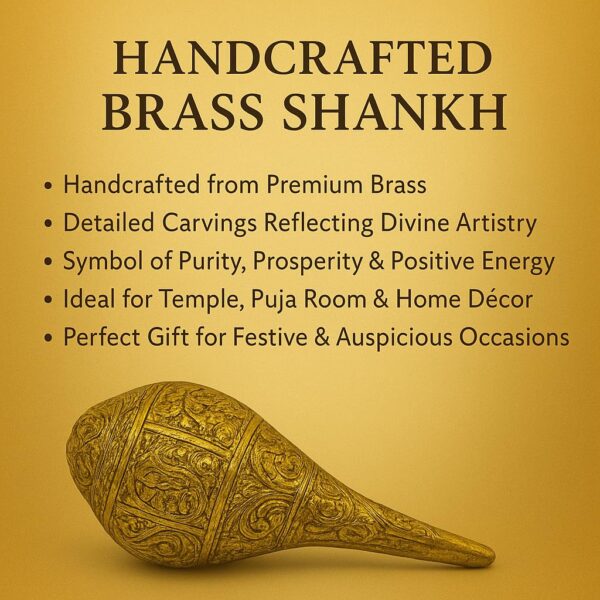 HANDCRAFTED BRASS SHANKH

• Handcrafted from Premium Brass
• Detailed Carvings Reflecting Divine Artistry
• Symbol of Purity, Prosperity & Positive Energy
• Ideal for Temple, Puja Room & Home Décor
• Perfect Gift for Festive & Auspicious Occasions